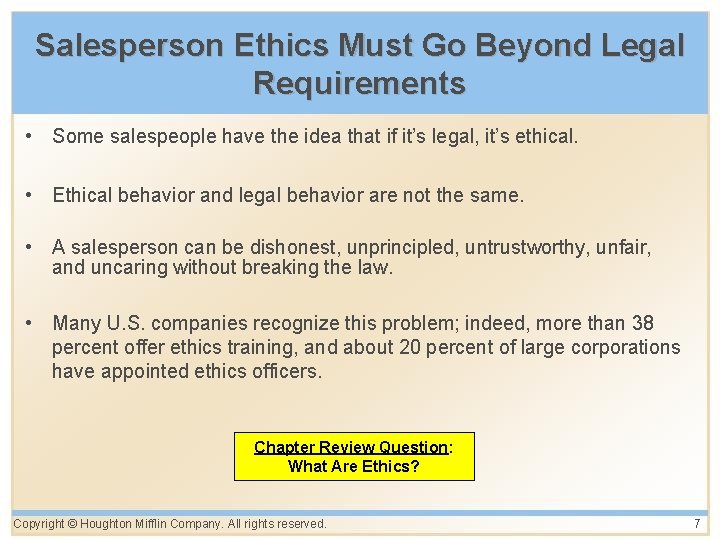 Salesperson Ethics Must Go Beyond Legal Requirements

• Some salespeople have the idea that if it's legal, it's ethical.

• Ethical behavior and legal behavior are not the same.

• A salesperson can be dishonest, unprincipled, untrustworthy, unfair, and uncaring without breaking the law.

• Many U.S. companies recognize this problem; indeed, more than 38 percent offer ethics training, and about 20 percent of large corporations have appointed ethics officers.

Chapter Review Question: What Are Ethics?

Copyright © Houghton Mifflin Company. All rights reserved.

7